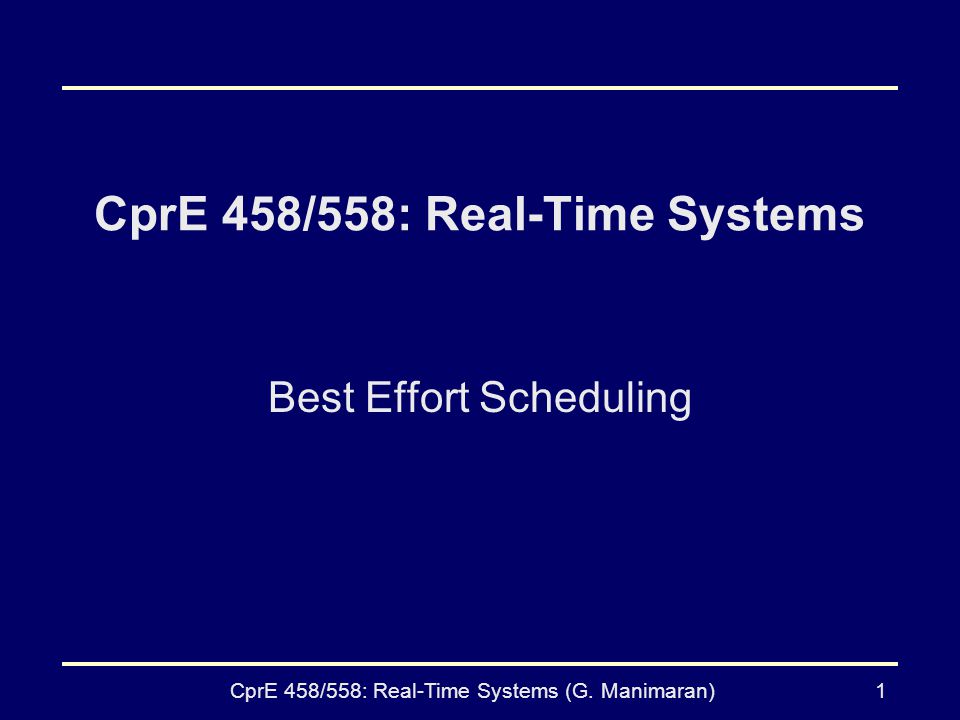 CprE 458/558: Real-Time Systems

Best Effort Scheduling

CprE 458/558: Real-Time Systems (G. Manimaran)

1